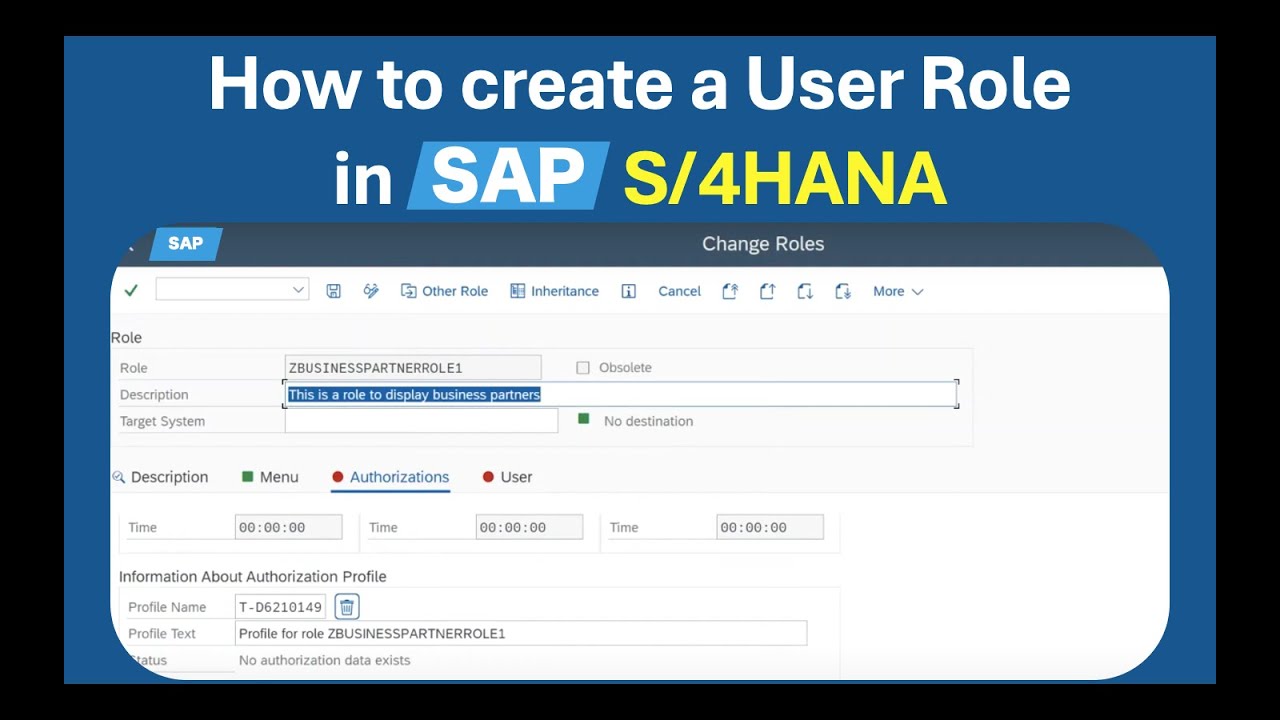 How to create a User Role in SAP S/4HANA

SAP

Change Roles

Other Role Inheritance Cancel More

Role

Role ZBUSINESSPARTNERROLE1 Obsolete

Description This is a role to display business partners

Target System No destination

Description Menu Authorizations User

Time 00:00:00 Time 00:00:00 Time 00:00:00

Information About Authorization Profile

Profile Name T-D6210149

Profile Text Profile for role ZBUSINESSPARTNERROLE1

Status No authorization data exists